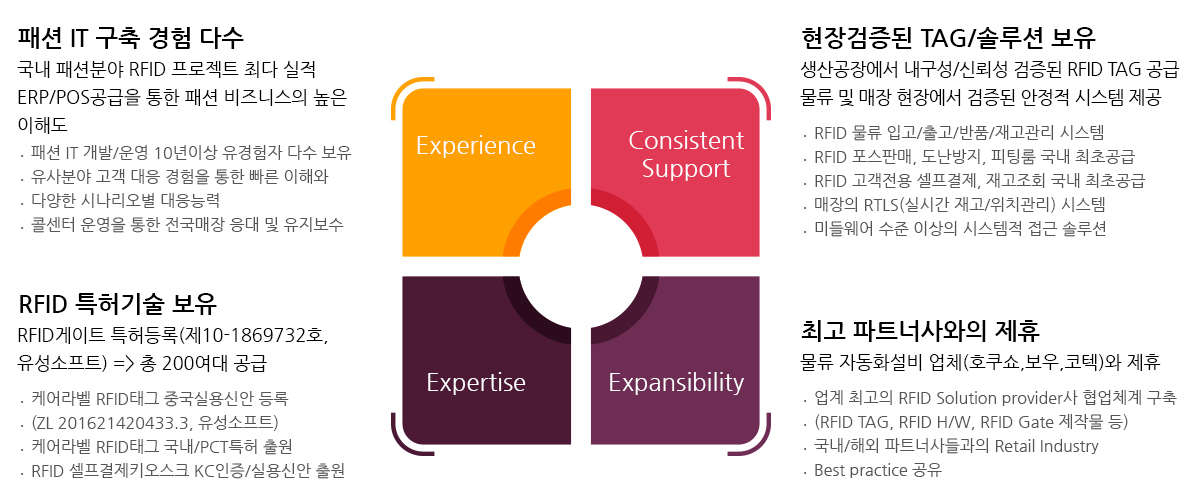 패션 IT 구축 경험 다수

국내 패션분야 RFID 프로젝트 최다 실적 ERP/POS공급을 통한 패션 비즈니스의 높은 이해도

. 패션 IT 개발/운영 10년이상 유경험자 다수 보유
. 유사분야 고객 대응 경험을 통한 빠른 이해와
. 다양한 시나리오별 대응능력
. 콜센터 운영을 통한 전국매장 응대 및 유지보수

RFID 특허기술 보유

RFID게이트 특허등록(제10-1869732호, 유성소프트) => 총 200여대 공급

. 케어라벨 RFID태그 중국실용신안 등록
. (ZL 201621420433.3, 유성소프트)
. 케어라벨 RFID태그 국내/PCT특허 출원
. RFID 셀프결제키오스크 KC인증/실용신안 출원

Experience

Consistent Support

Expertise

Expansibility

현장검증된 TAG/솔루션 보유

생산공장에서 내구성/신뢰성 검증된 RFID TAG 공급 물류 및 매장 현장에서 검증된 안정적 시스템 제공

. RFID 물류 입고/출고/반품/재고관리 시스템
. RFID 포스판매, 도난방지, 피팅룸 국내 최초공급
. RFID 고객전용 셀프결제, 재고조회 국내 최초공급
. 매장의 RTLS(실시간 재고/위치관리) 시스템
. 미들웨어 수준 이상의 시스템적 접근 솔루션

최고 파트너사와의 제휴

물류 자동화설비 업체(호쿠쇼,보우,코텍)와 제휴

. 업계 최고의 RFID Solution provider사 협업체계 구축
. (RFID TAG, RFID H/W, RFID Gate 제작물 등)
. 국내/해외 파트너사들과의 Retail Industry
. Best practice 공유